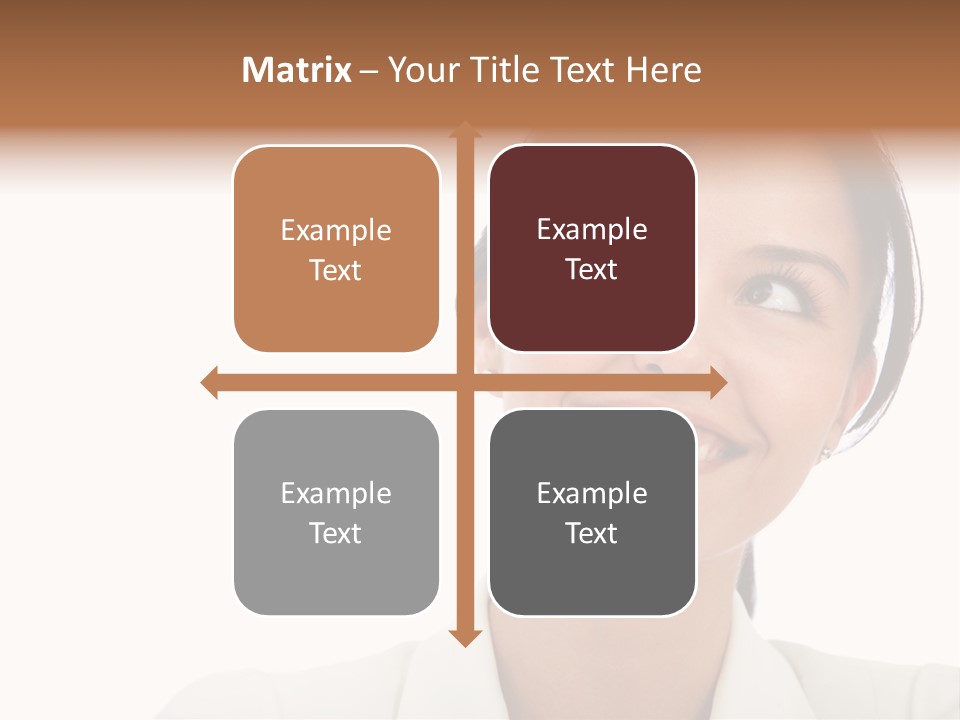 Matrix – Your Title Text Here

Example Text

Example Text

Example Text

Example Text